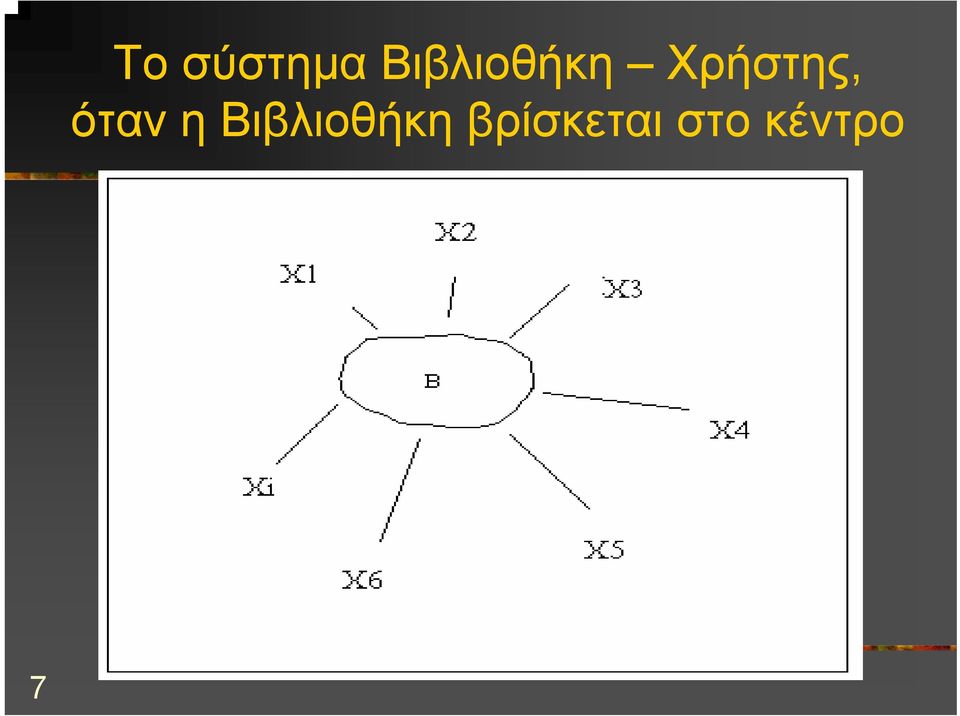 Το σύστημα Βιβλιοθήκη – Χρήστης, όταν η Βιβλιοθήκη βρίσκεται στο κέντρο

X2
X1
X3
B
X4
Xi
X5
X6

7